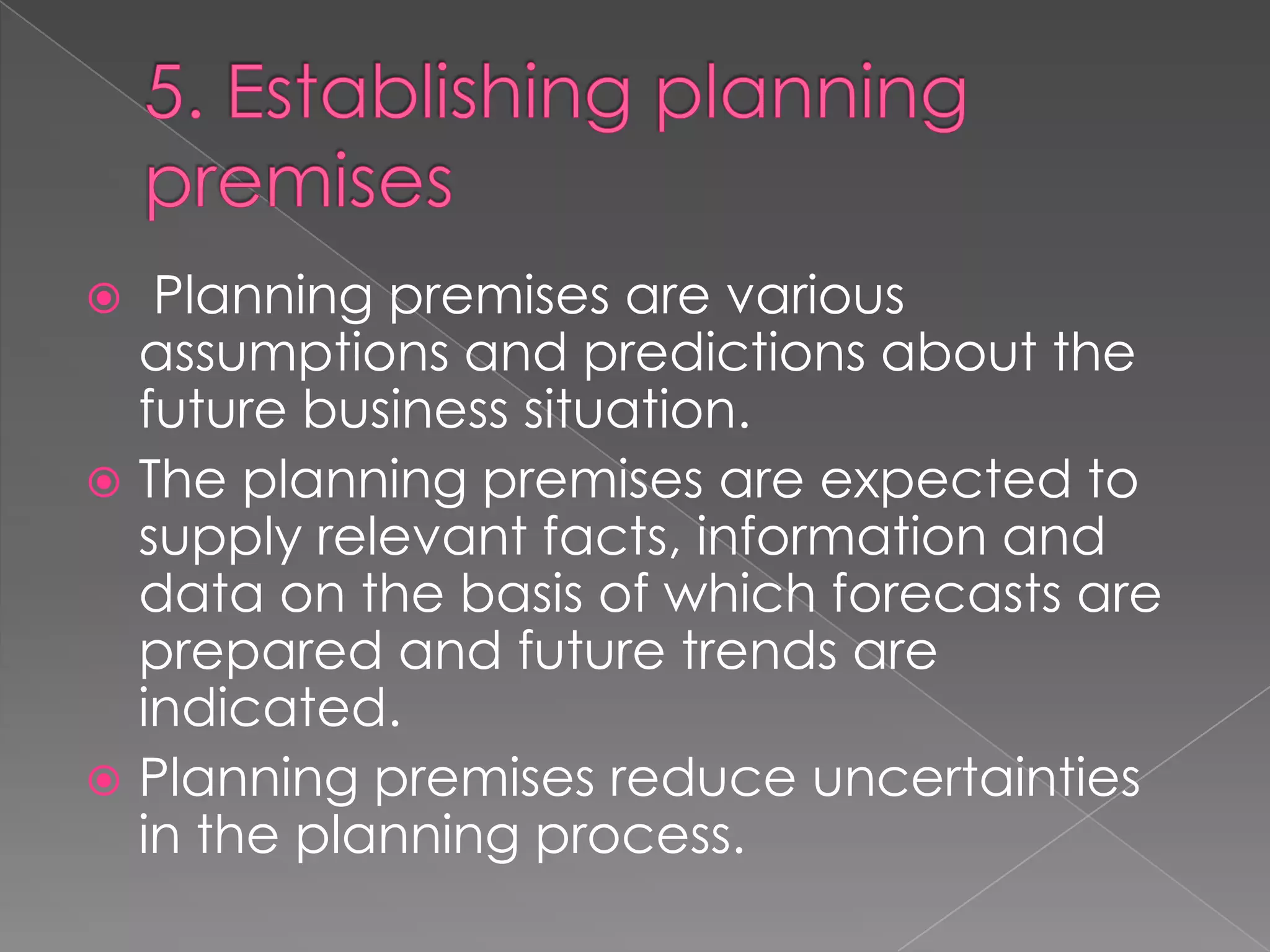 5. Establishing planning premises

Planning premises are various assumptions and predictions about the future business situation.

The planning premises are expected to supply relevant facts, information and data on the basis of which forecasts are prepared and future trends are indicated.

Planning premises reduce uncertainties in the planning process.